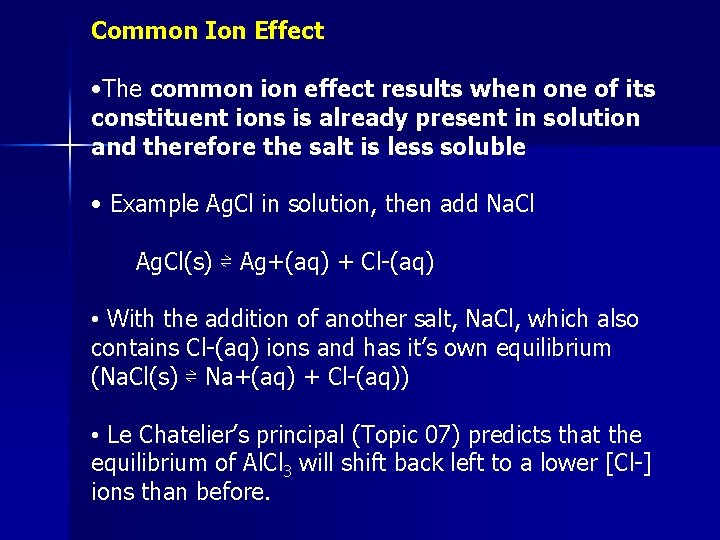 Common Ion Effect

•The common ion effect results when one of its constituent ions is already present in solution and therefore the salt is less soluble

• Example AgCl in solution, then add NaCl

AgCl(s) ⇌ Ag+(aq) + Cl-(aq)

• With the addition of another salt, NaCl, which also contains Cl-(aq) ions and has it's own equilibrium (NaCl(s) ⇌ Na+(aq) + Cl-(aq))

• Le Chatelier's principal (Topic 07) predicts that the equilibrium of $AlCl_3$ will shift back left to a lower [Cl-] ions than before.